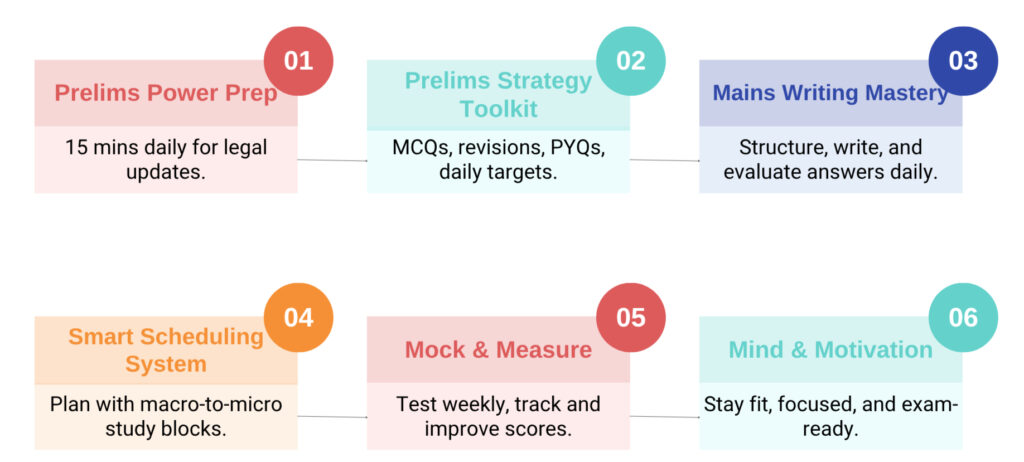 01
Prelims Power Prep
15 mins daily for legal updates.

02
Prelims Strategy Toolkit
MCQs, revisions, PYQs, daily targets.

03
Mains Writing Mastery
Structure, write, and evaluate answers daily.

04
Smart Scheduling System
Plan with macro-to-micro study blocks.

05
Mock & Measure
Test weekly, track and improve scores.

06
Mind & Motivation
Stay fit, focused, and exam-ready.